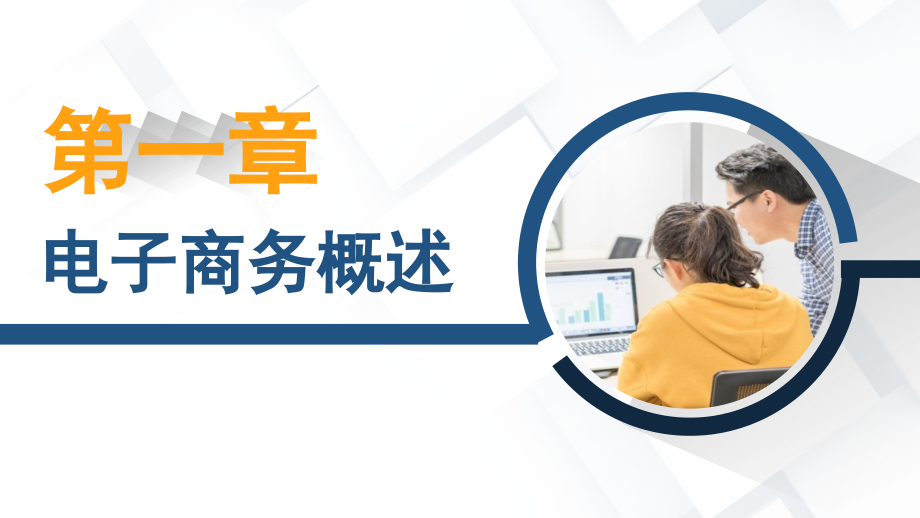 第一章

电子商务概述